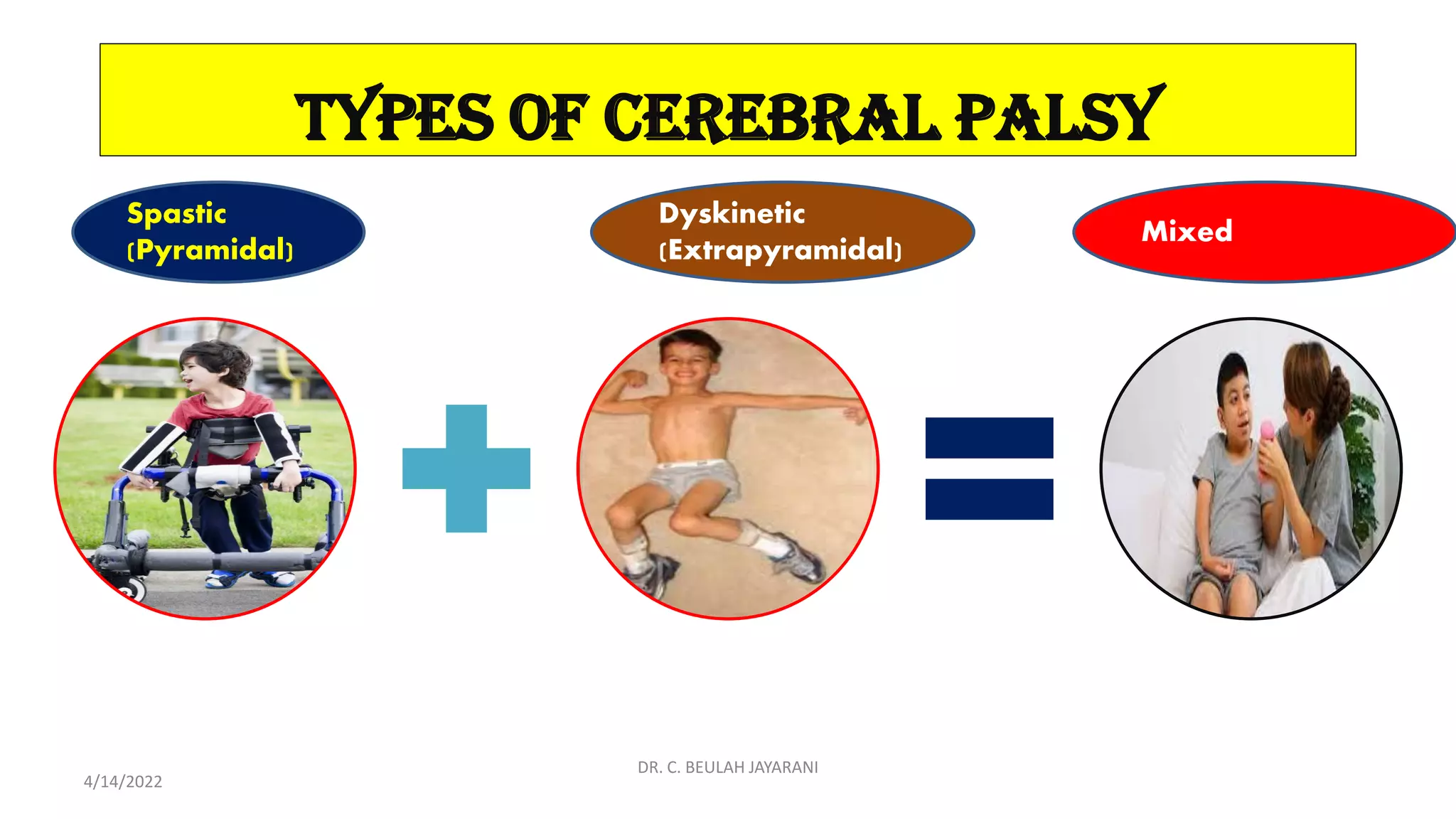 TYPES OF CEREBRAL PALSY

Spastic (Pyramidal)

Dyskinetic (Extrapyramidal)

Mixed

4/14/2022

DR. C. BEULAH JAYARANI